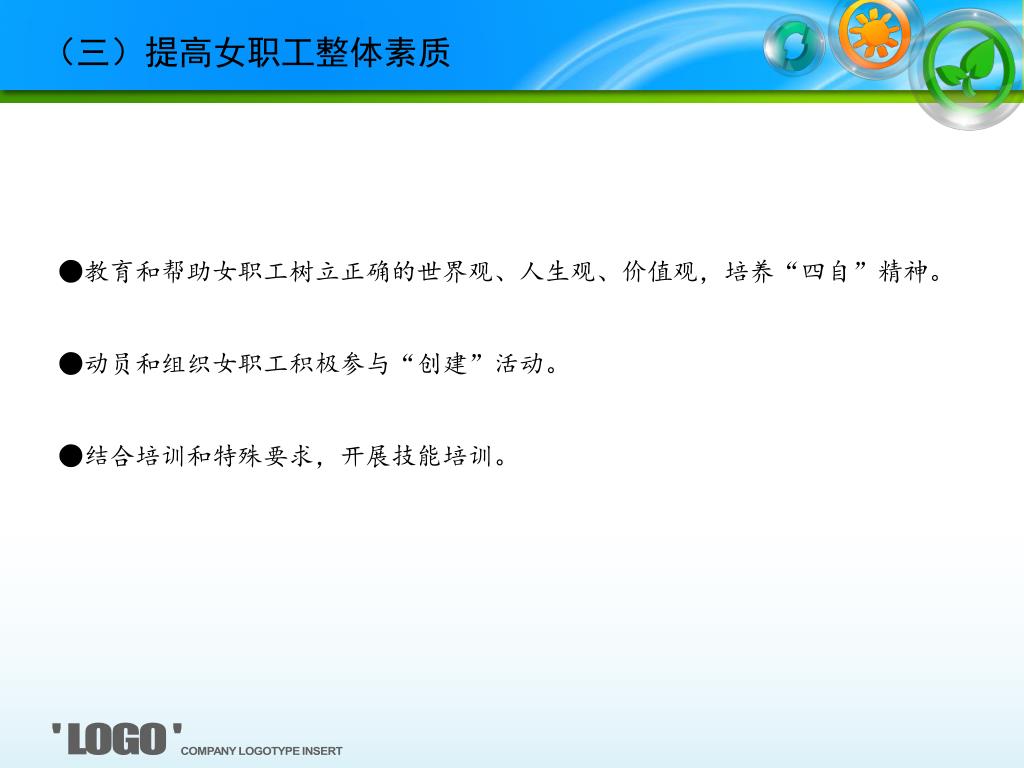 （三）提高女职工整体素质

●教育和帮助女职工树立正确的世界观、人生观、价值观，培养“四自”精神。

●动员和组织女职工积极参与“创建”活动。

●结合培训和特殊要求，开展技能培训。

'LOGO' COMPANY LOGOTYPE INSERT